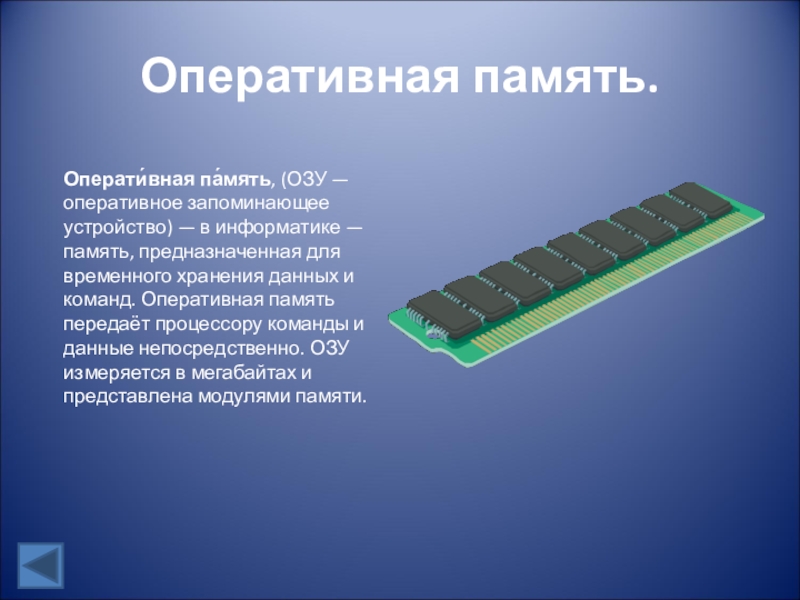 Оперативная память.

Операти́вная па́мять, (ОЗУ — оперативное запоминающее устройство) — в информатике — память, предназначенная для временного хранения данных и команд. Оперативная память передаёт процессору команды и данные непосредственно. ОЗУ измеряется в мегабайтах и представлена модулями памяти.